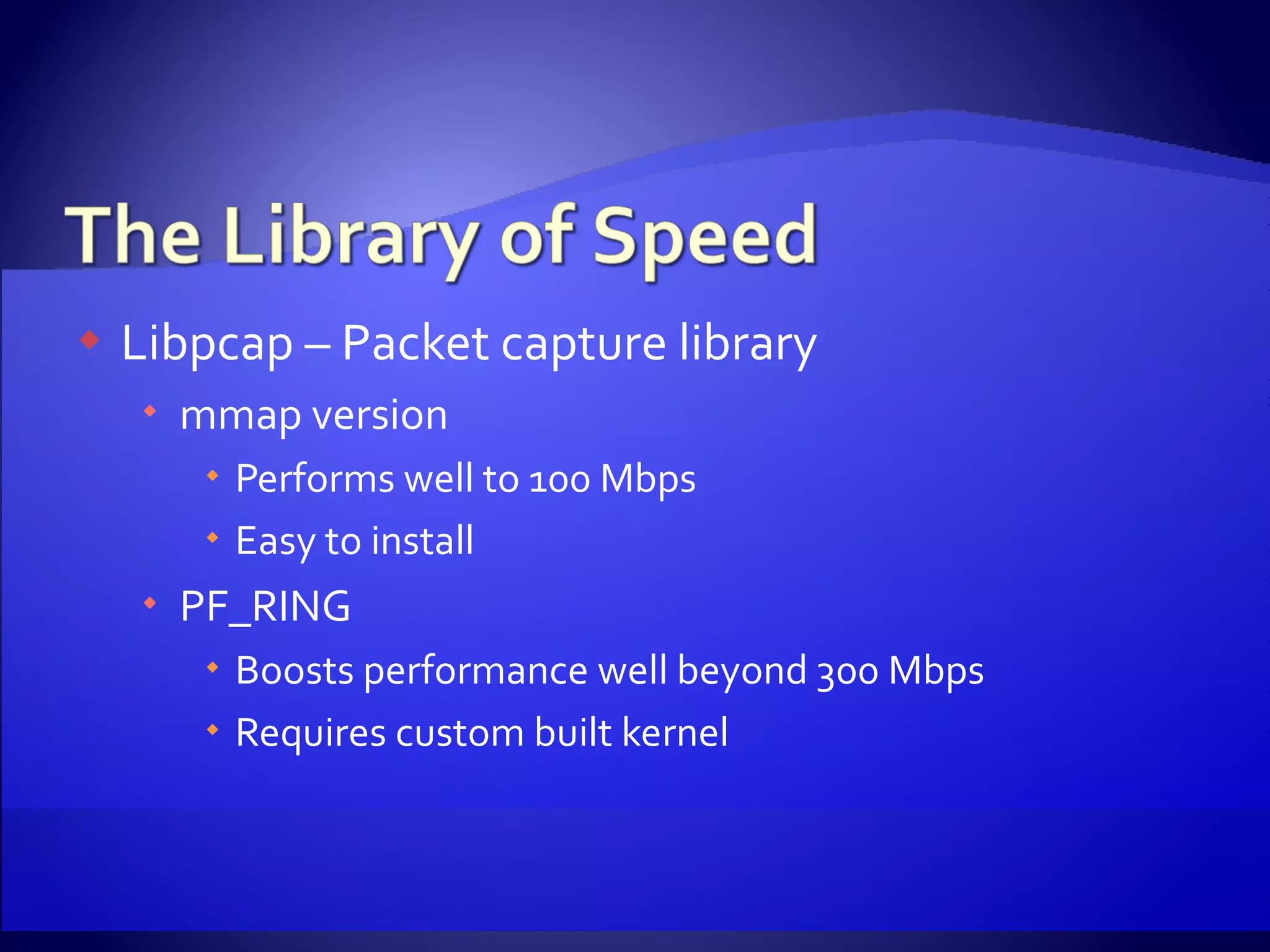 The Library of Speed

Libpcap – Packet capture library

mmap version

Performs well to 100 Mbps

Easy to install

PF_RING

Boosts performance well beyond 300 Mbps

Requires custom built kernel